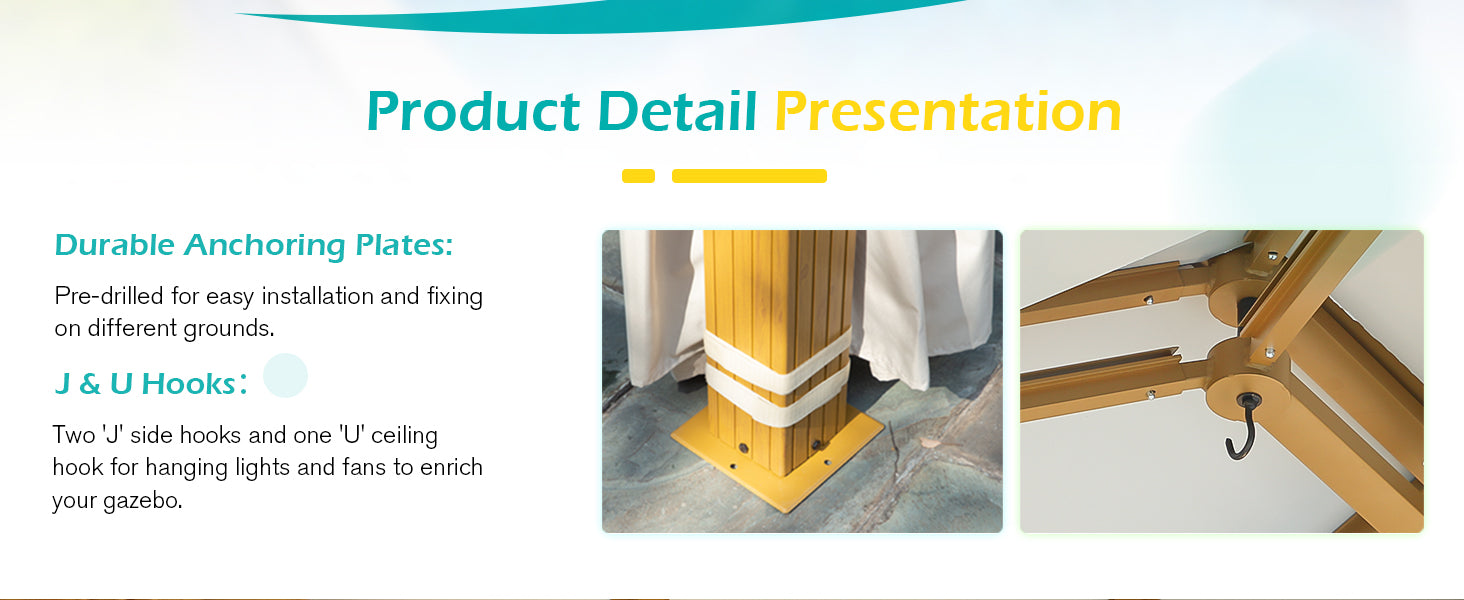 Product Detail Presentation

Durable Anchoring Plates:

Pre-drilled for easy installation and fixing on different grounds.

J & U Hooks:

Two 'J' side hooks and one 'U' ceiling hook for hanging lights and fans to enrich your gazebo.